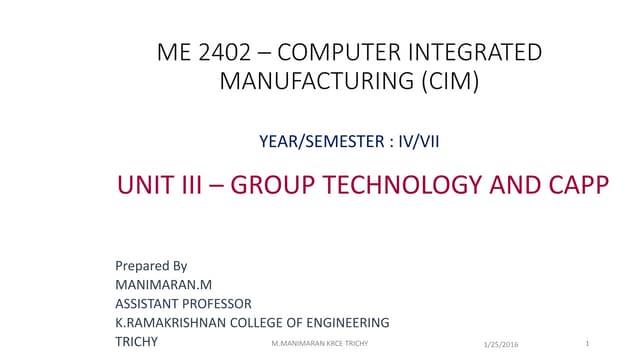 ME 2402 – COMPUTER INTEGRATED MANUFACTURING (CIM)

YEAR/SEMESTER : IV/VII

UNIT III – GROUP TECHNOLOGY AND CAPP

Prepared By
MANIMARAN.M
ASSISTANT PROFESSOR
K.RAMAKRISHNAN COLLEGE OF ENGINEERING
TRICHY

M.MANIMARAN KRCE TRICHY

1/25/2016

1